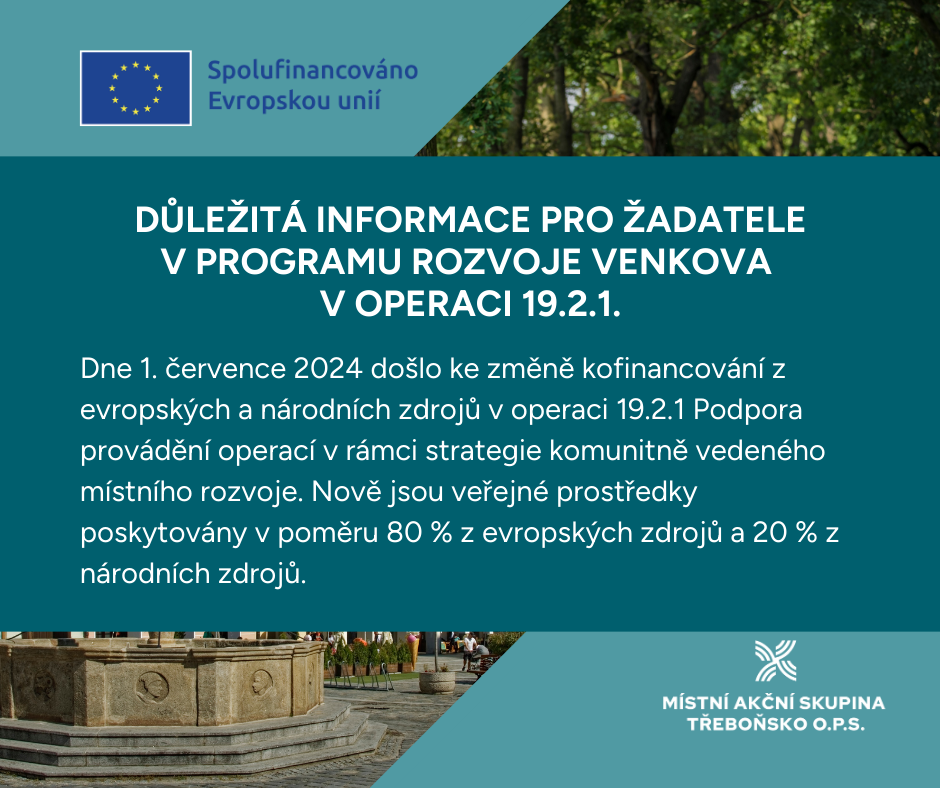 Spolufinancováno Evropskou unií

DŮLEŽITÁ INFORMACE PRO ŽADATELE V PROGRAMU ROZVOJE VENKOVA V OPERACI 19.2.1.

Dne 1. července 2024 došlo ke změně kofinancování z evropských a národních zdrojů v operaci 19.2.1 Podpora provádění operací v rámci strategie komunitně vedeného místního rozvoje. Nově jsou veřejné prostředky poskytovány v poměru 80 % z evropských zdrojů a 20 % z národních zdrojů.

MÍSTNÍ AKČNÍ SKUPINA TŘEBOŇSKO O.P.S.